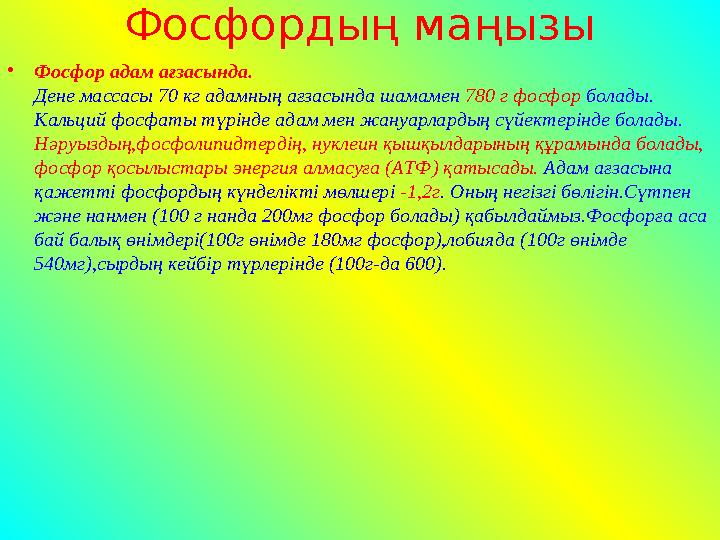 Фосфордың маңызы

• Фосфор адам ағзасында.
Дене массасы 70 кг адамның ағзасында шамамен 780 г фосфор болады. Кальций фосфаты түрінде адам мен жануарлардың сүйектерінде болады. Нәруыздың,фосфолипидтердің, нуклеин қышқылдарының құрамында болады, фосфор қосылыстары энергия алмасуға (АТФ) қатысады. Адам ағзасына қажетті фосфордың күнделікті мөлшері -1,2г. Оның негізгі бөлігін.Сүтпен және нанмен (100 г нанда 200мг фосфор болады) қабылдаймыз.Фосфорға аса бай балық өнімдері(100г өнімде 180мг фосфор),лобияда (100г өнімде 540мг),сырдың кейбір түрлерінде (100г-да 600).